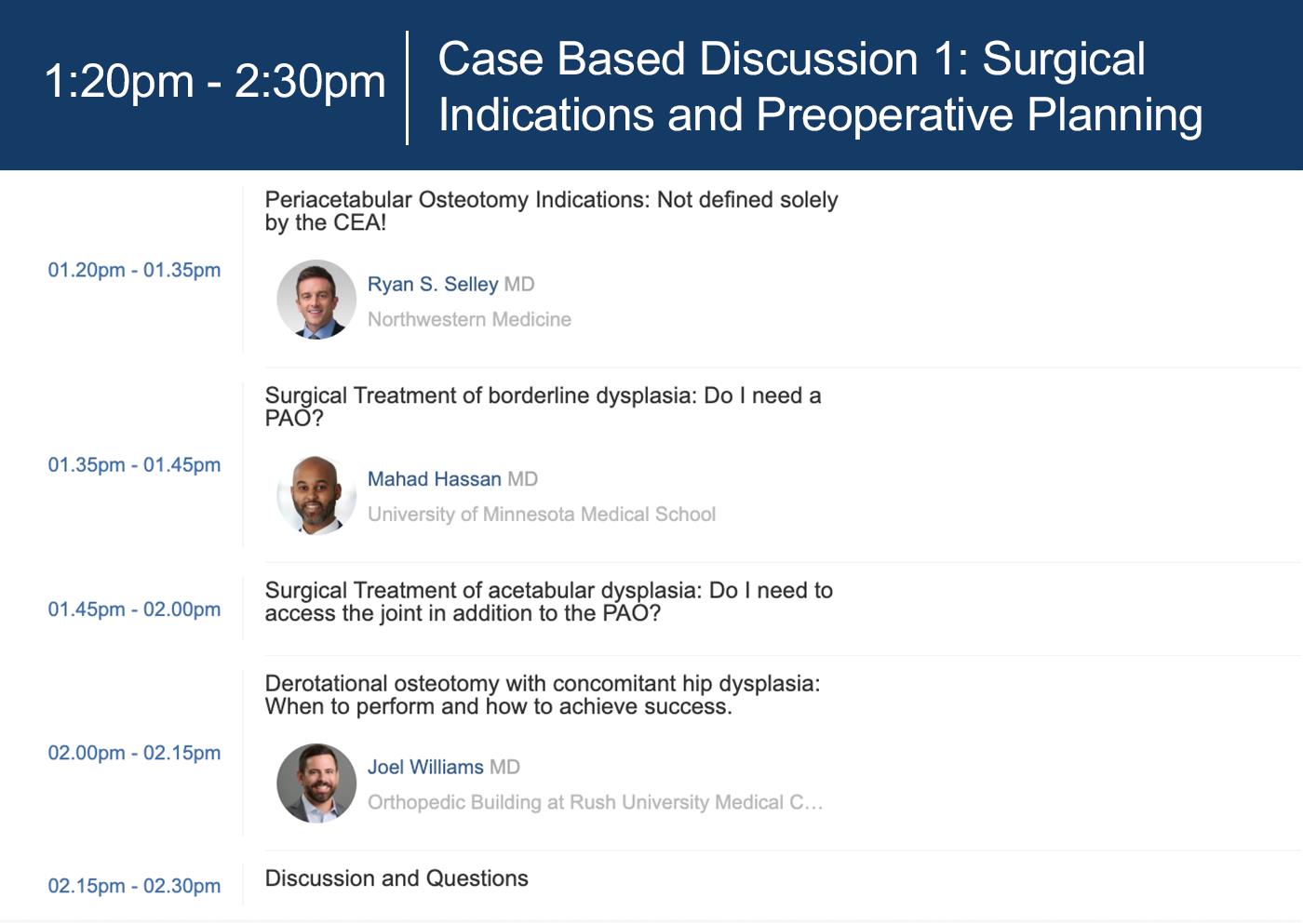 1:20pm - 2:30pm

Case Based Discussion 1: Surgical Indications and Preoperative Planning

01.20pm - 01.35pm

Periacetabular Osteotomy Indications: Not defined solely by the CEA!

Ryan S. Selley MD

Northwestern Medicine

01.35pm - 01.45pm

Surgical Treatment of borderline dysplasia: Do I need a PAO?

Mahad Hassan MD

University of Minnesota Medical School

01.45pm - 02.00pm

Surgical Treatment of acetabular dysplasia: Do I need to access the joint in addition to the PAO?

02.00pm - 02.15pm

Derotational osteotomy with concomitant hip dysplasia: When to perform and how to achieve success.

Joel Williams MD

Orthopedic Building at Rush University Medical C…

02.15pm - 02.30pm

Discussion and Questions